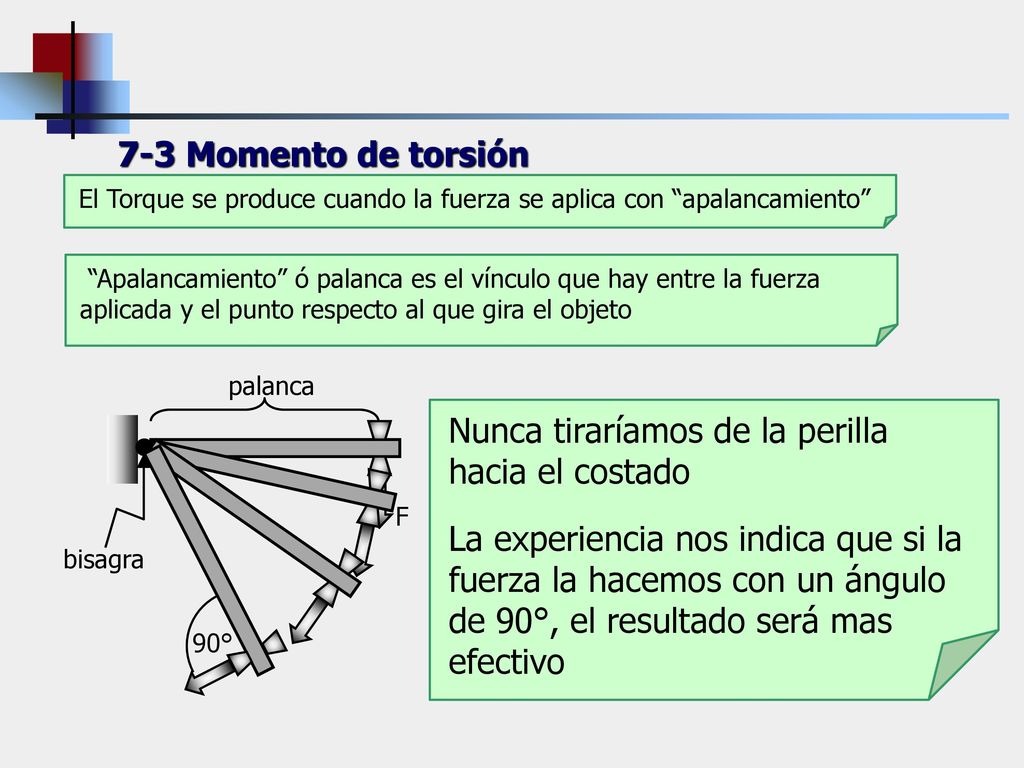 7-3 Momento de torsión

El Torque se produce cuando la fuerza se aplica con “apalancamiento”

“Apalancamiento” ó palanca es el vínculo que hay entre la fuerza aplicada y el punto respecto al que gira el objeto

palanca

F

bisagra

90°

Nunca tiraríamos de la perilla hacia el costado

La experiencia nos indica que si la fuerza la hacemos con un ángulo de 90°, el resultado será mas efectivo